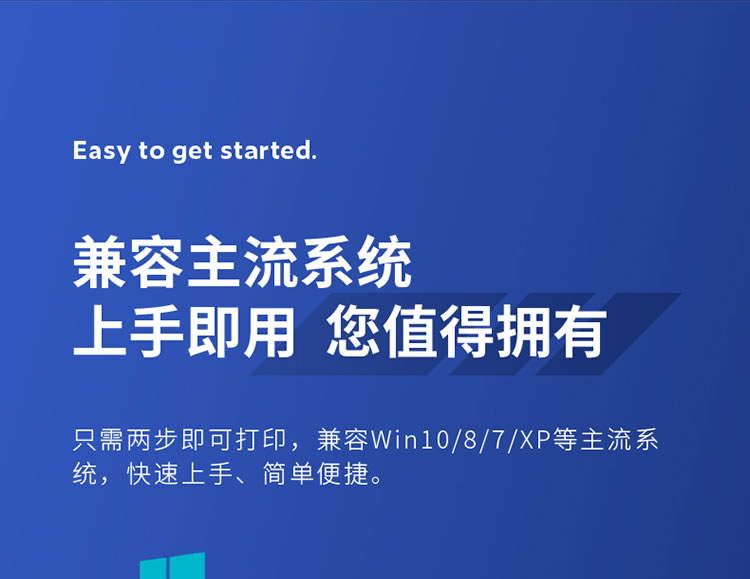 Easy to get started.

兼容主流系统
上手即用 您值得拥有

只需两步即可打印，兼容Win10/8/7/XP等主流系统，快速上手、简单便捷。